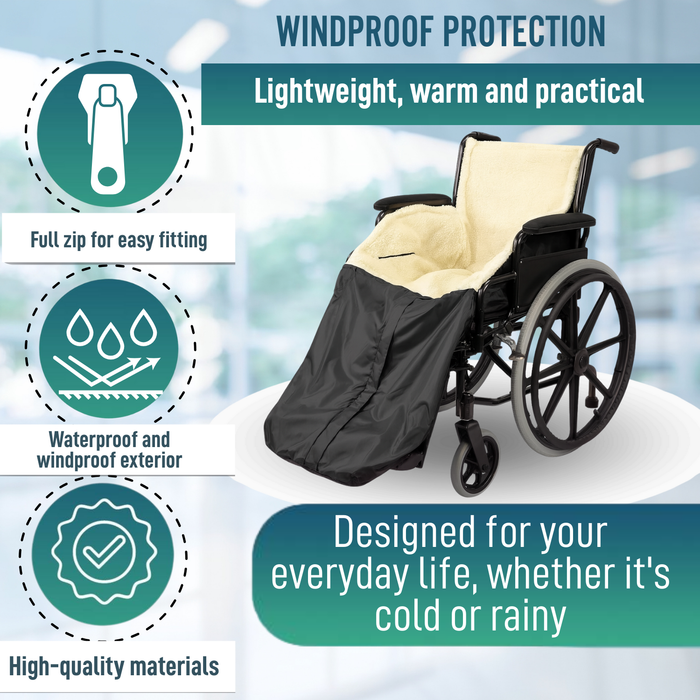 WINDPROOF PROTECTION

Lightweight, warm and practical

Full zip for easy fitting

Waterproof and windproof exterior

High-quality materials

Designed for your everyday life, whether it's cold or rainy